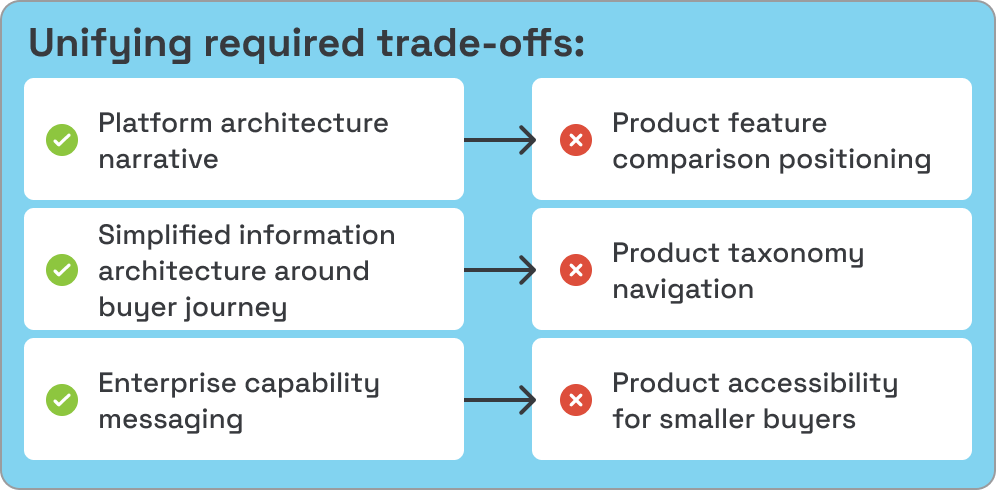 Unifying required trade-offs:

Platform architecture narrative

Product feature comparison positioning

Simplified information architecture around buyer journey

Product taxonomy navigation

Enterprise capability messaging

Product accessibility for smaller buyers